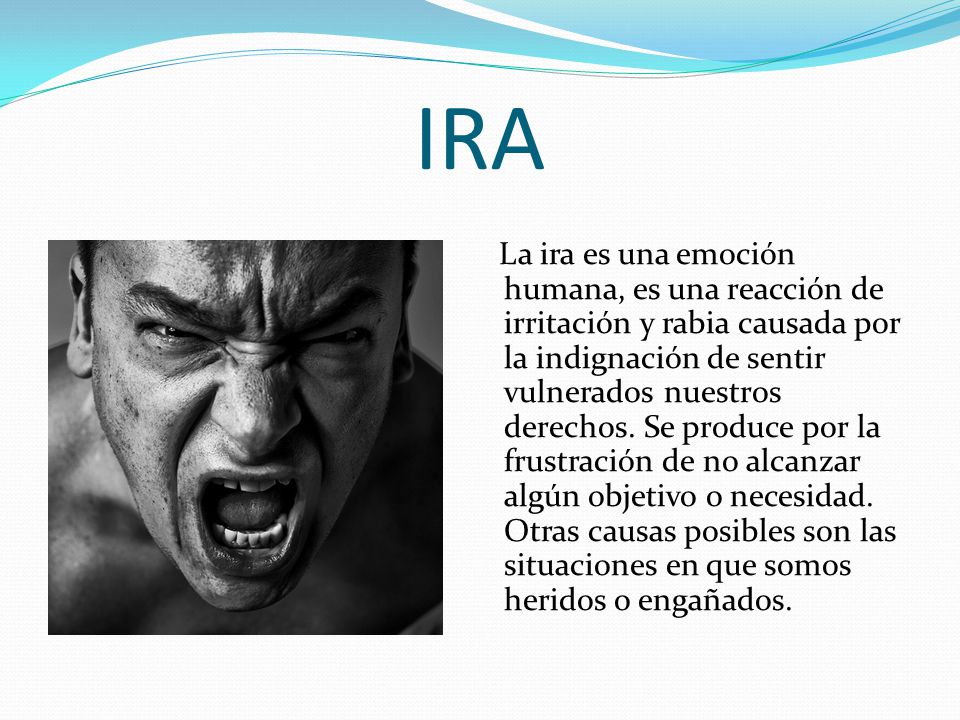 IRA

La ira es una emoción humana, es una reacción de irritación y rabia causada por la indignación de sentir vulnerados nuestros derechos. Se produce por la frustración de no alcanzar algún objetivo o necesidad. Otras causas posibles son las situaciones en que somos heridos o engañados.